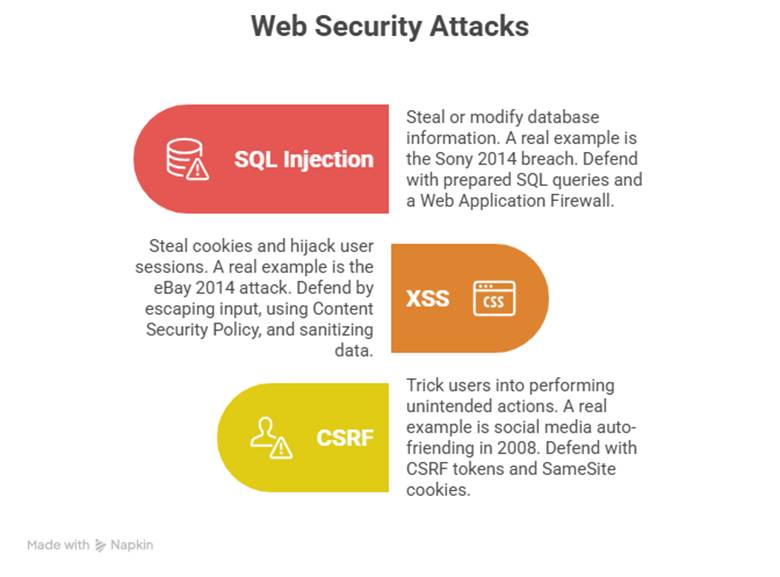 Web Security Attacks

SQL Injection

Steal or modify database information. A real example is the Sony 2014 breach. Defend with prepared SQL queries and a Web Application Firewall.

Steal cookies and hijack user sessions. A real example is the eBay 2014 attack. Defend by escaping input, using Content Security Policy, and sanitizing data.

XSS

CSS

CSRF

Trick users into performing unintended actions. A real example is social media auto-friending in 2008. Defend with CSRF tokens and SameSite cookies.

Made with Napkin